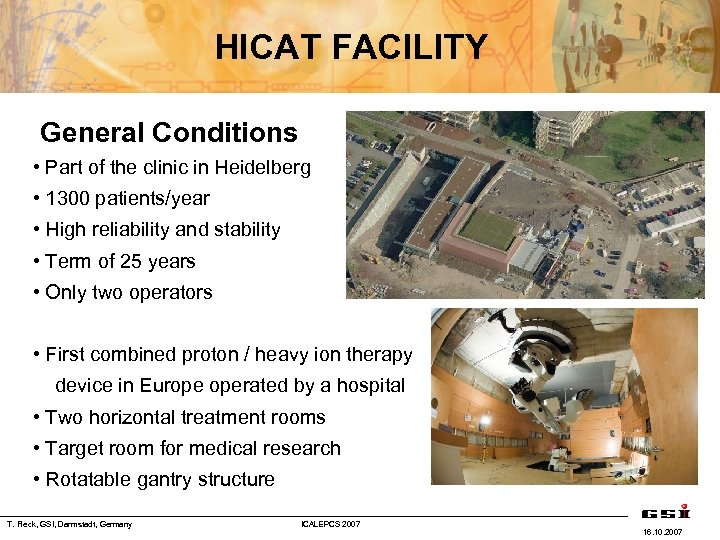 HICAT FACILITY

General Conditions

• Part of the clinic in Heidelberg
• 1300 patients/year
• High reliability and stability
• Term of 25 years
• Only two operators

• First combined proton / heavy ion therapy device in Europe operated by a hospital
• Two horizontal treatment rooms
• Target room for medical research
• Rotatable gantry structure

T. Fleck, GSI, Darmstadt, Germany

ICALEPCS 2007

GSI

16.10.2007